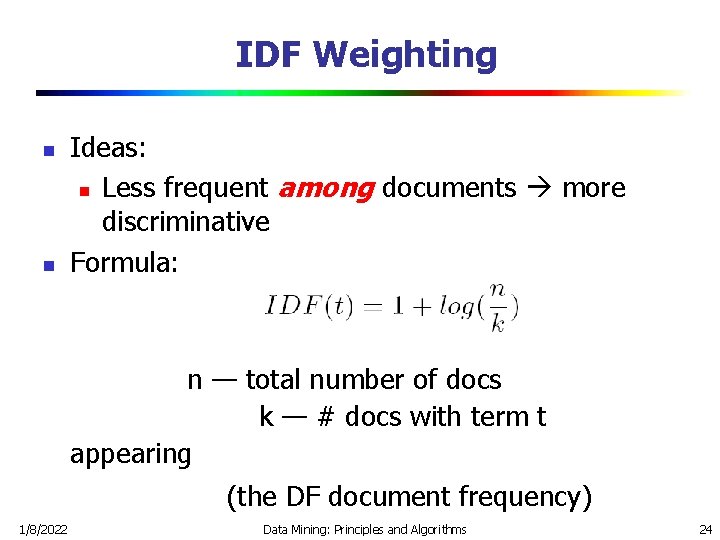 IDF Weighting

Ideas:

Less frequent among documents → more discriminative

Formula:

$IDF(t) = 1 + log(\frac{n}{k})$

n — total number of docs
k — # docs with term t appearing
(the DF document frequency)

1/8/2022 Data Mining: Principles and Algorithms 24